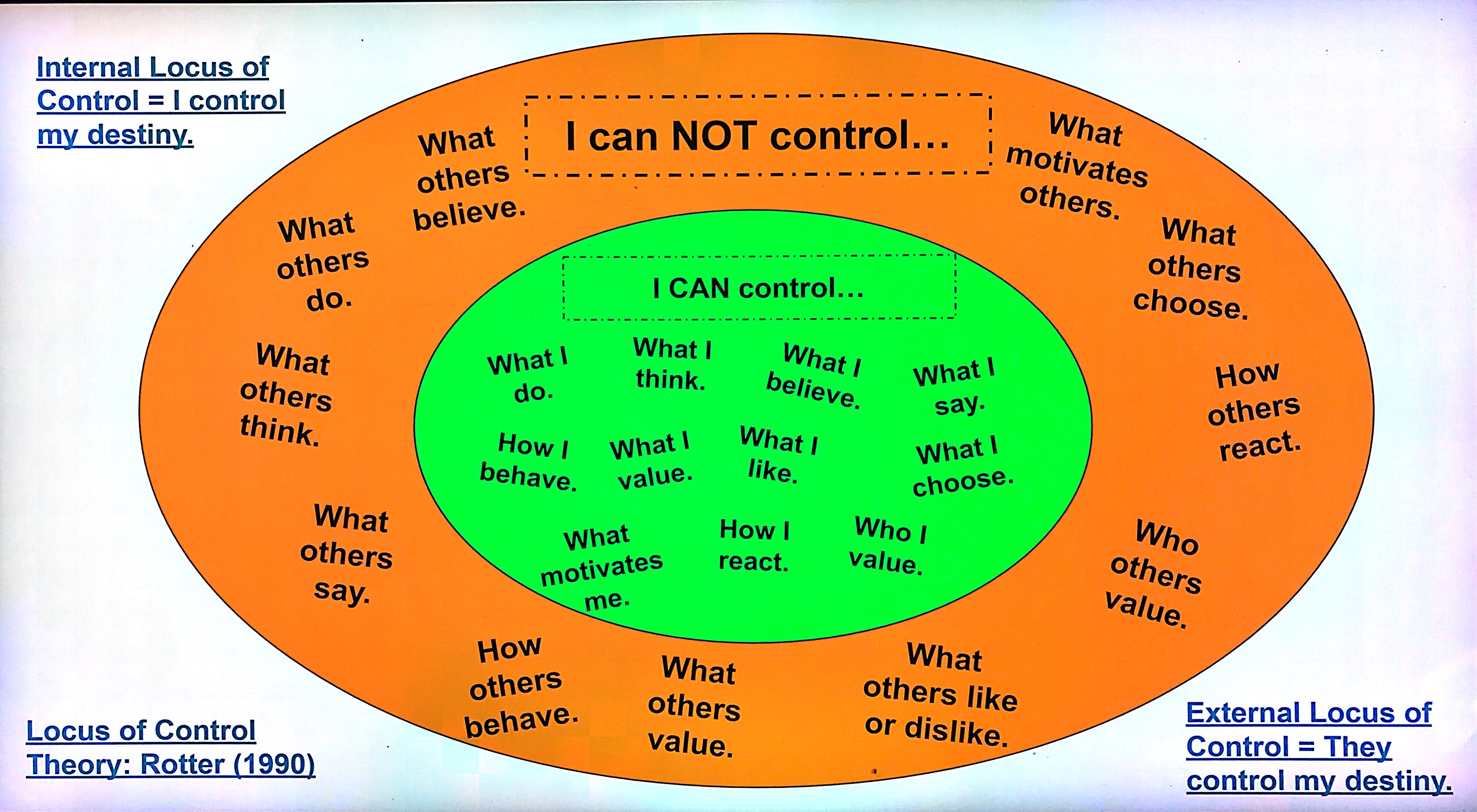 Internal Locus of Control = I control my destiny.

I can NOT control...

What others believe.

What motivates others.

What others do.

What others choose.

What others think.

How others react.

What others say.

Who others value.

How others behave.

What others value.

What others like or dislike.

I CAN control...

What I do.

What I think.

What I believe.

What I say.

How I behave.

What I value.

What I like.

What I choose.

What motivates me.

How I react.

Who I value.

Locus of Control Theory: Rotter (1990)

External Locus of Control = They control my destiny.